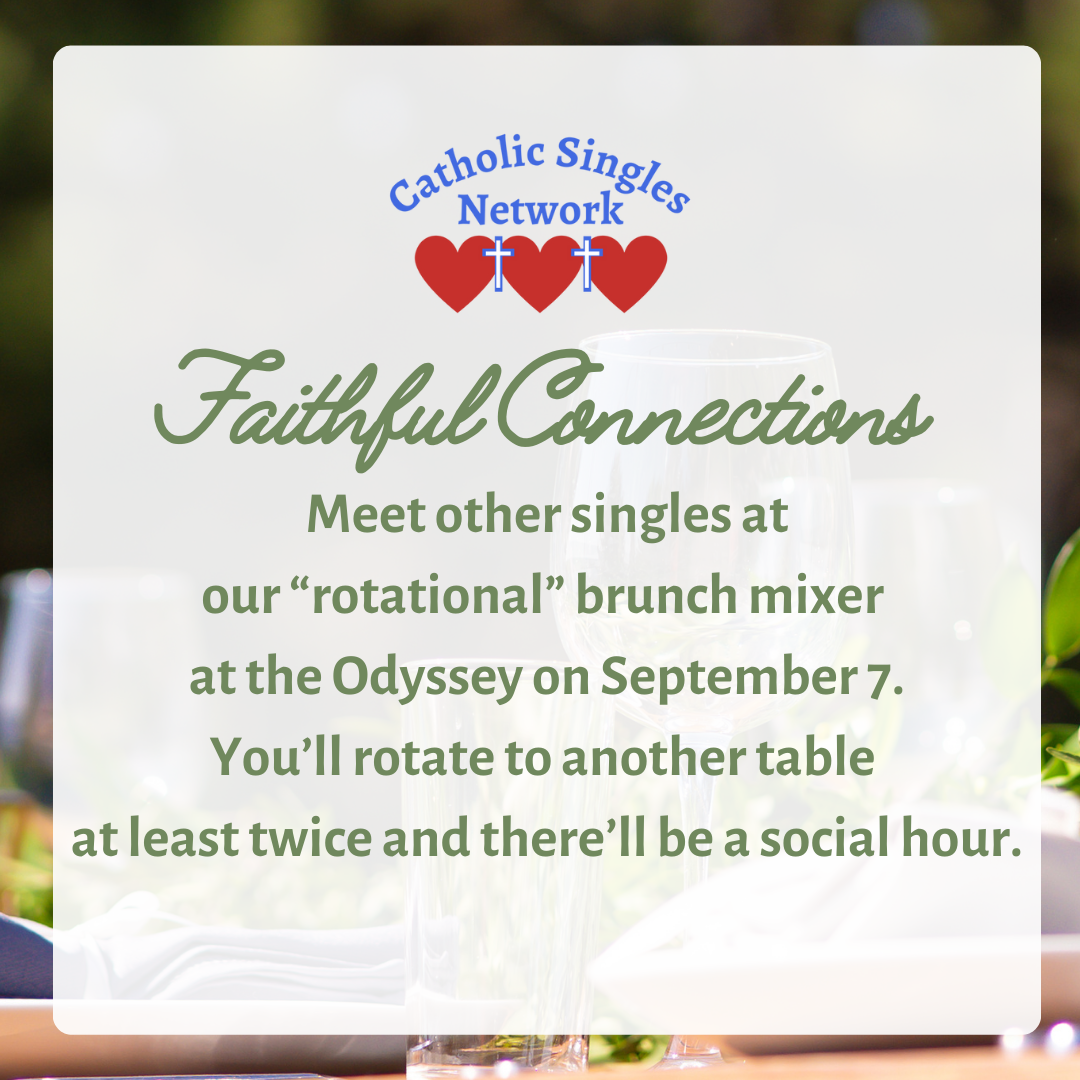 Catholic Singles Network

Faithful Connections

Meet other singles at our “rotational” brunch mixer at the Odyssey on September 7. You’ll rotate to another table at least twice and there’ll be a social hour.